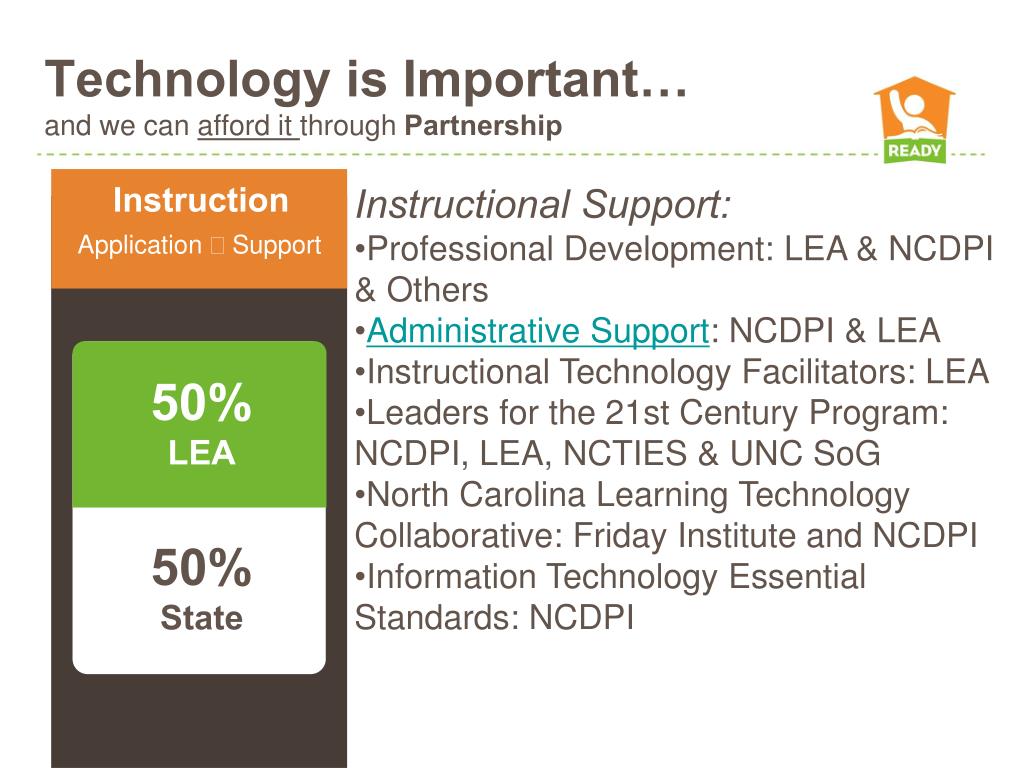 Technology is Important…
and we can afford it through Partnership

READY

Instruction
Application  Support

50%
LEA

50%
State

Instructional Support:
•Professional Development: LEA & NCDPI & Others
•Administrative Support: NCDPI & LEA
•Instructional Technology Facilitators: LEA
•Leaders for the 21st Century Program: NCDPI, LEA, NCTIES & UNC SoG
•North Carolina Learning Technology Collaborative: Friday Institute and NCDPI
•Information Technology Essential Standards: NCDPI